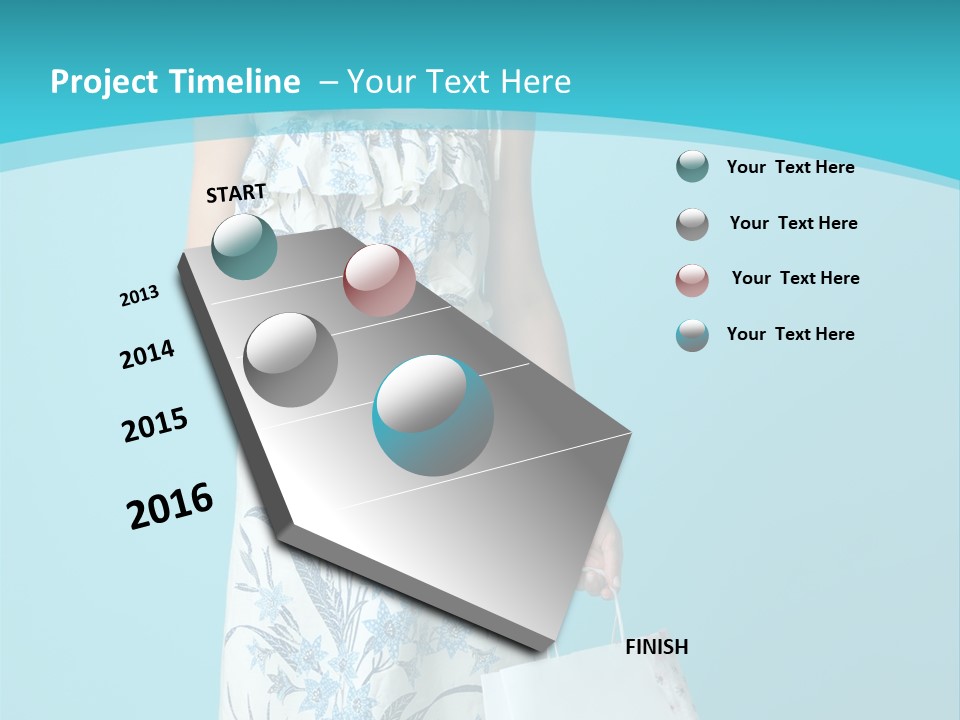 Project Timeline – Your Text Here

START

2013

2014

2015

2016

FINISH

Your Text Here

Your Text Here

Your Text Here

Your Text Here